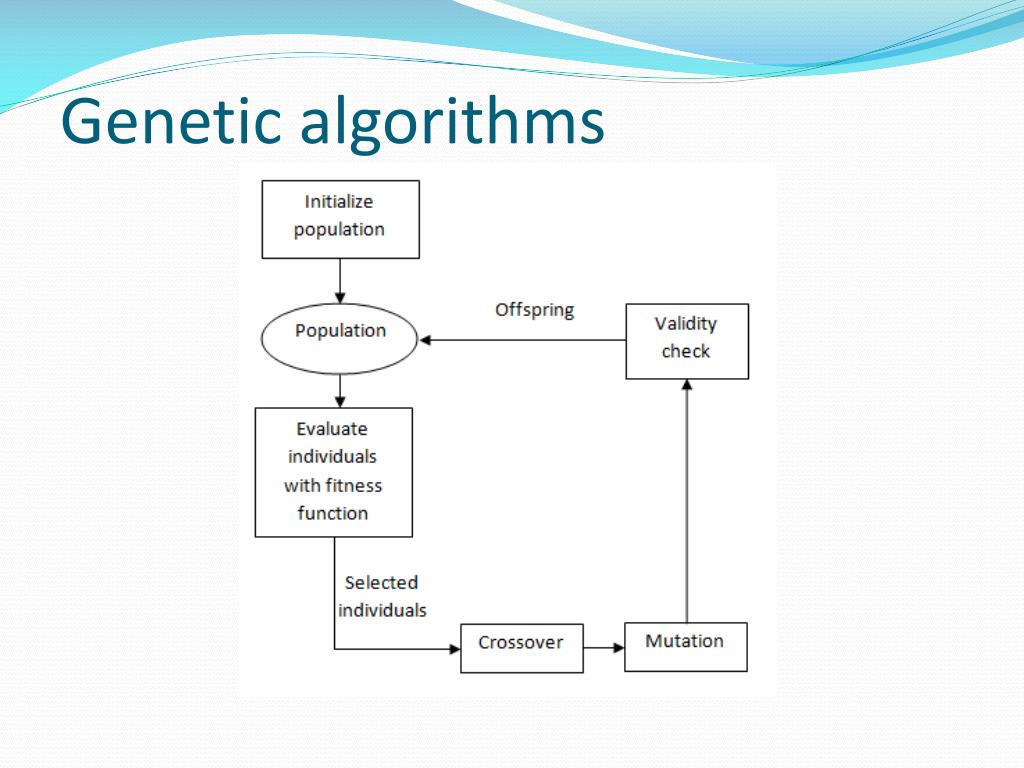 Genetic algorithms

Initialize population

Population

Offspring

Validity check

Evaluate individuals with fitness function

Selected individuals

Crossover

Mutation